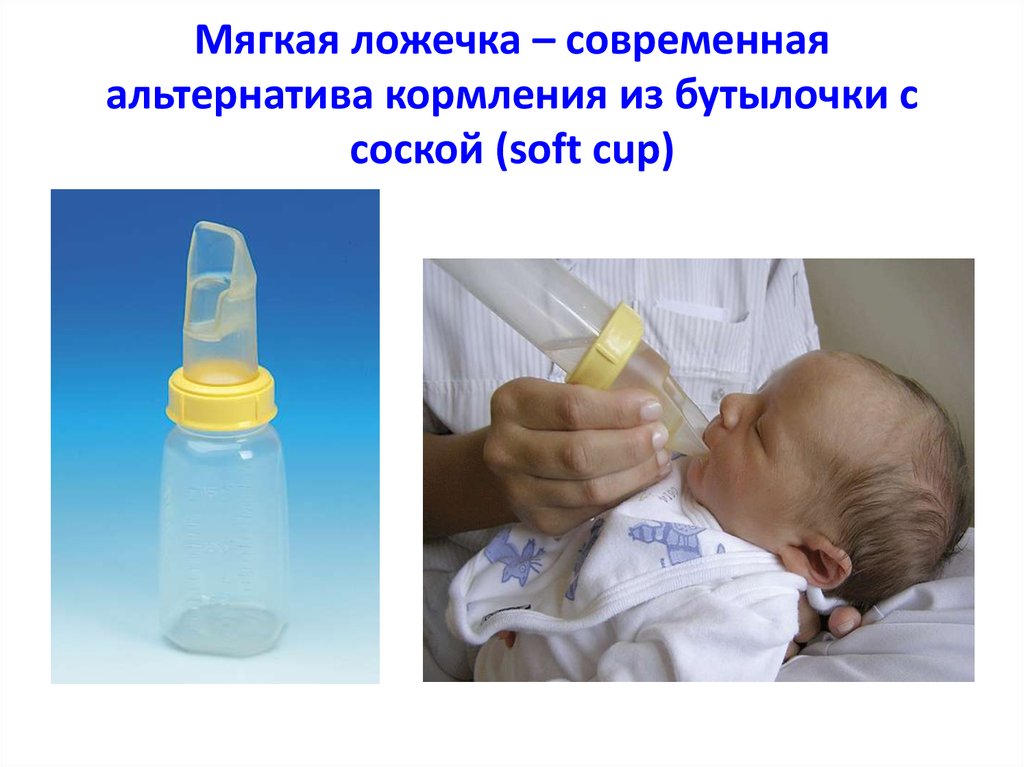 Мягкая ложечка – современная альтернатива кормления из бутылочки с соской (soft cup)